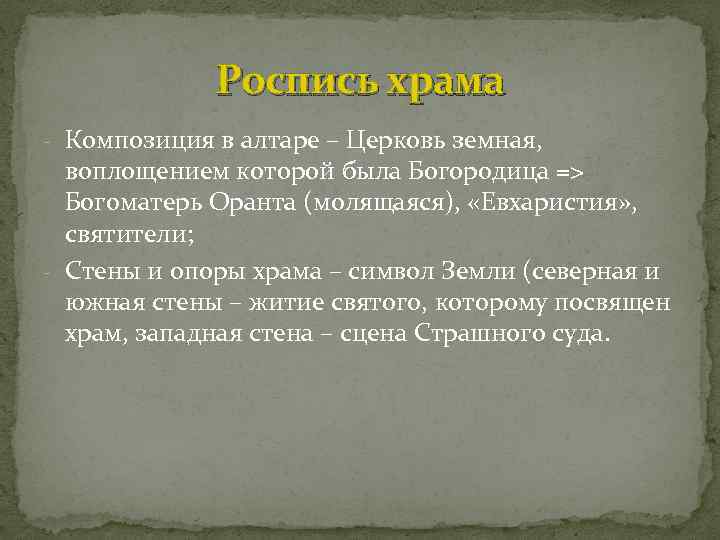 Роспись храма

- Композиция в алтаре – Церковь земная, воплощением которой была Богородица => Богоматерь Оранта (молящаяся), «Евхаристия», святители;

- Стены и опоры храма – символ Земли (северная и южная стены – житие святого, которому посвящен храм, западная стена – сцена Страшного суда.